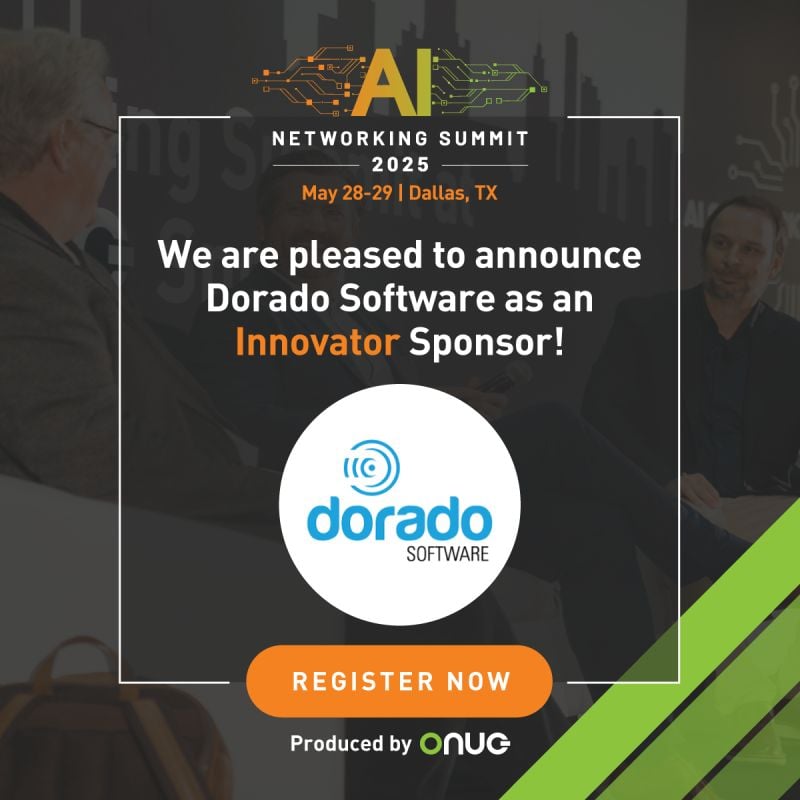 AI
NETWORKING SUMMIT
2025
May 28-29 | Dallas, TX

We are pleased to announce Dorado Software as an Innovator Sponsor!

dorado
SOFTWARE

REGISTER NOW

Produced by ONUG